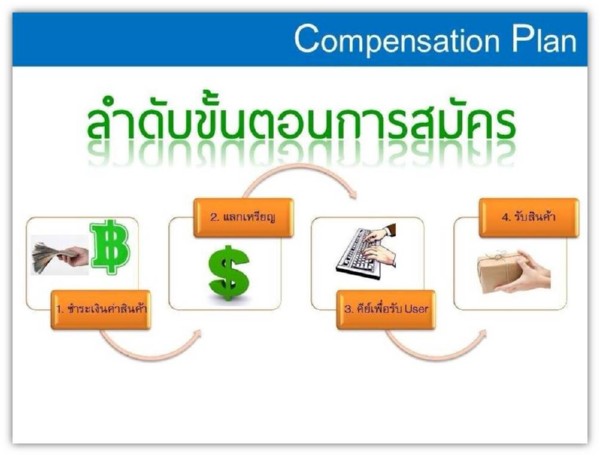 Compensation Plan

ลำดับขั้นตอนการสมัคร

1. ชำระเงินค่าสินค้า

2. แลกเหรียญ

3. คีย์เพื่อรับ User

4. รับสินค้า